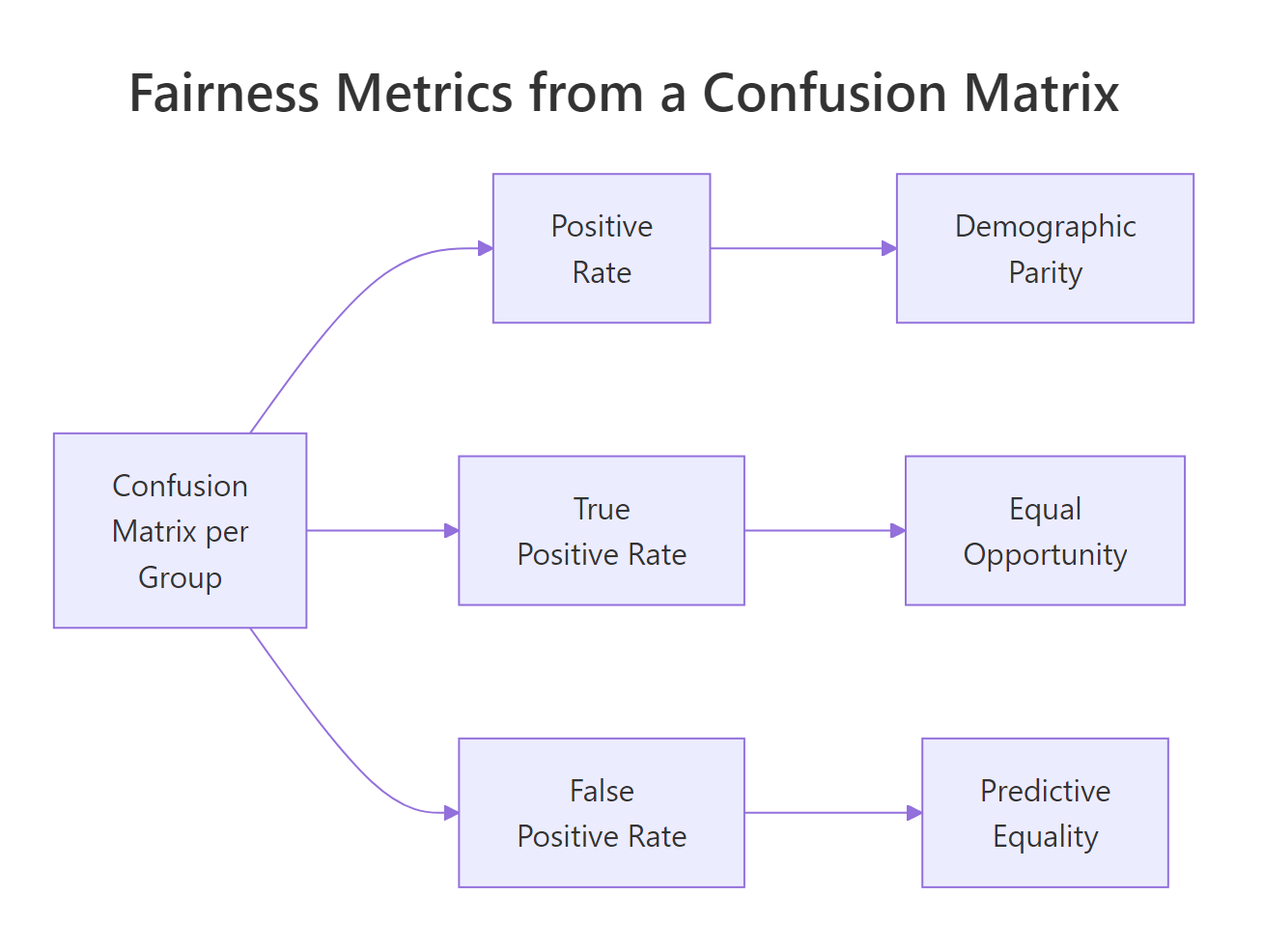 Fairness Metrics from a Confusion Matrix

Confusion Matrix per Group

Positive Rate

Demographic Parity

True Positive Rate

Equal Opportunity

False Positive Rate

Predictive Equality